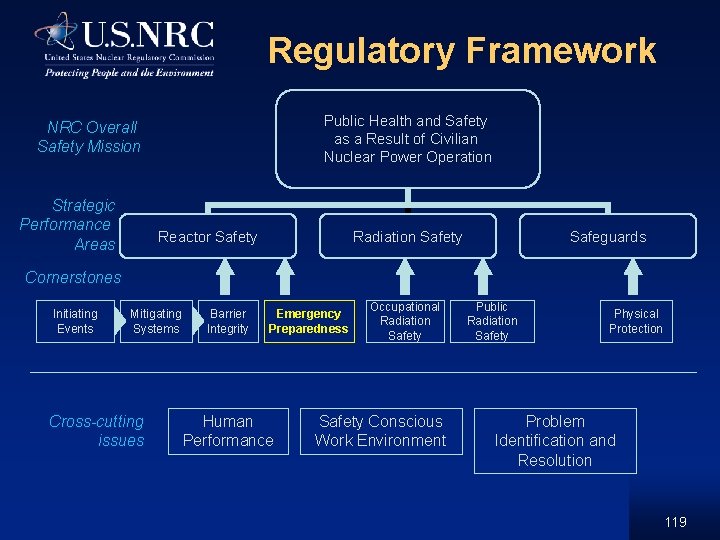 U.S.NRC
United States Nuclear Regulatory Commission
Protecting People and the Environment

Regulatory Framework

NRC Overall Safety Mission

Public Health and Safety as a Result of Civilian Nuclear Power Operation

Strategic Performance Areas

Reactor Safety

Radiation Safety

Safeguards

Cornerstones

Initiating Events

Mitigating Systems

Barrier Integrity

Emergency Preparedness

Occupational Radiation Safety

Public Radiation Safety

Physical Protection

Cross-cutting issues

Human Performance

Safety Conscious Work Environment

Problem Identification and Resolution

119